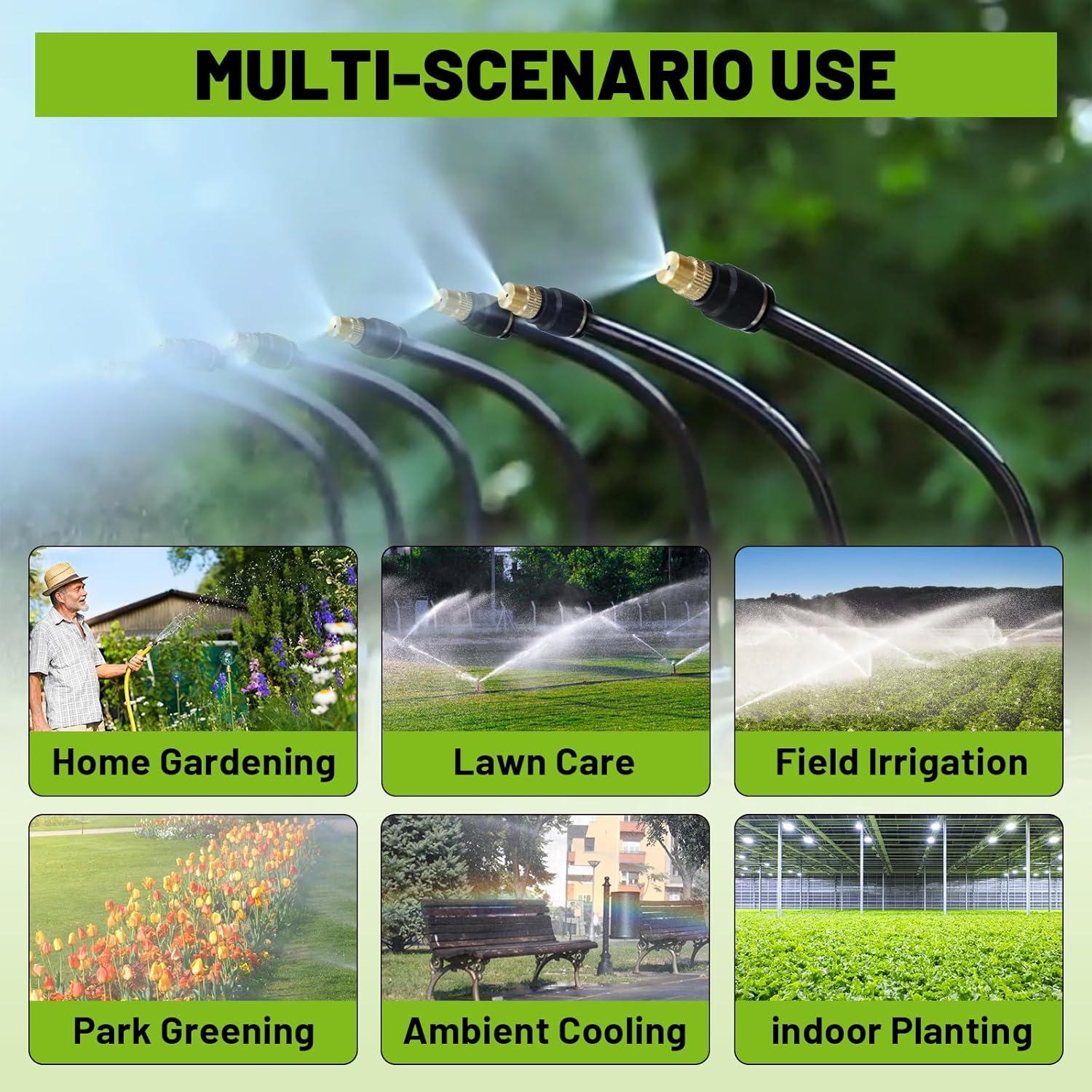 MULTI-SCENARIO USE

Home Gardening

Lawn Care

Field Irrigation

Park Greening

Ambient Cooling

indoor Planting